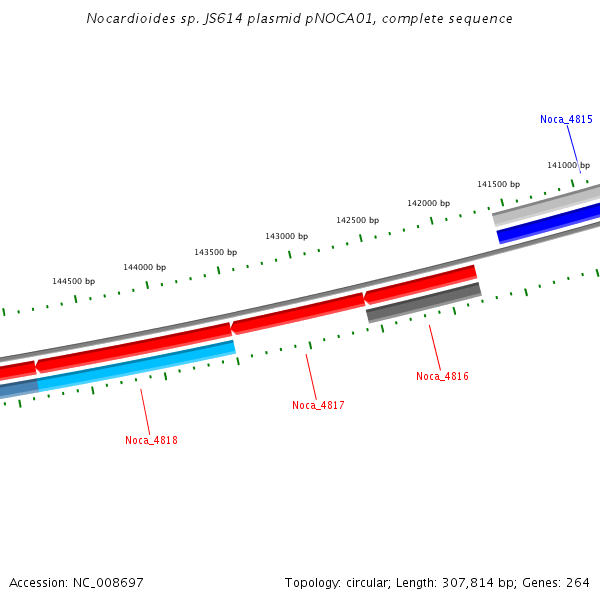 Nocardioides sp. JS614 plasmid pNOCA01, complete sequence

Noca_4815

141000 bp

141500 bp

142000 bp

142500 bp

143000 bp

143500 bp

144000 bp

144500 bp

Noca_4816

Noca_4817

Noca_4818

Accession: NC_008697

Topology: circular; Length: 307,814 bp; Genes: 264